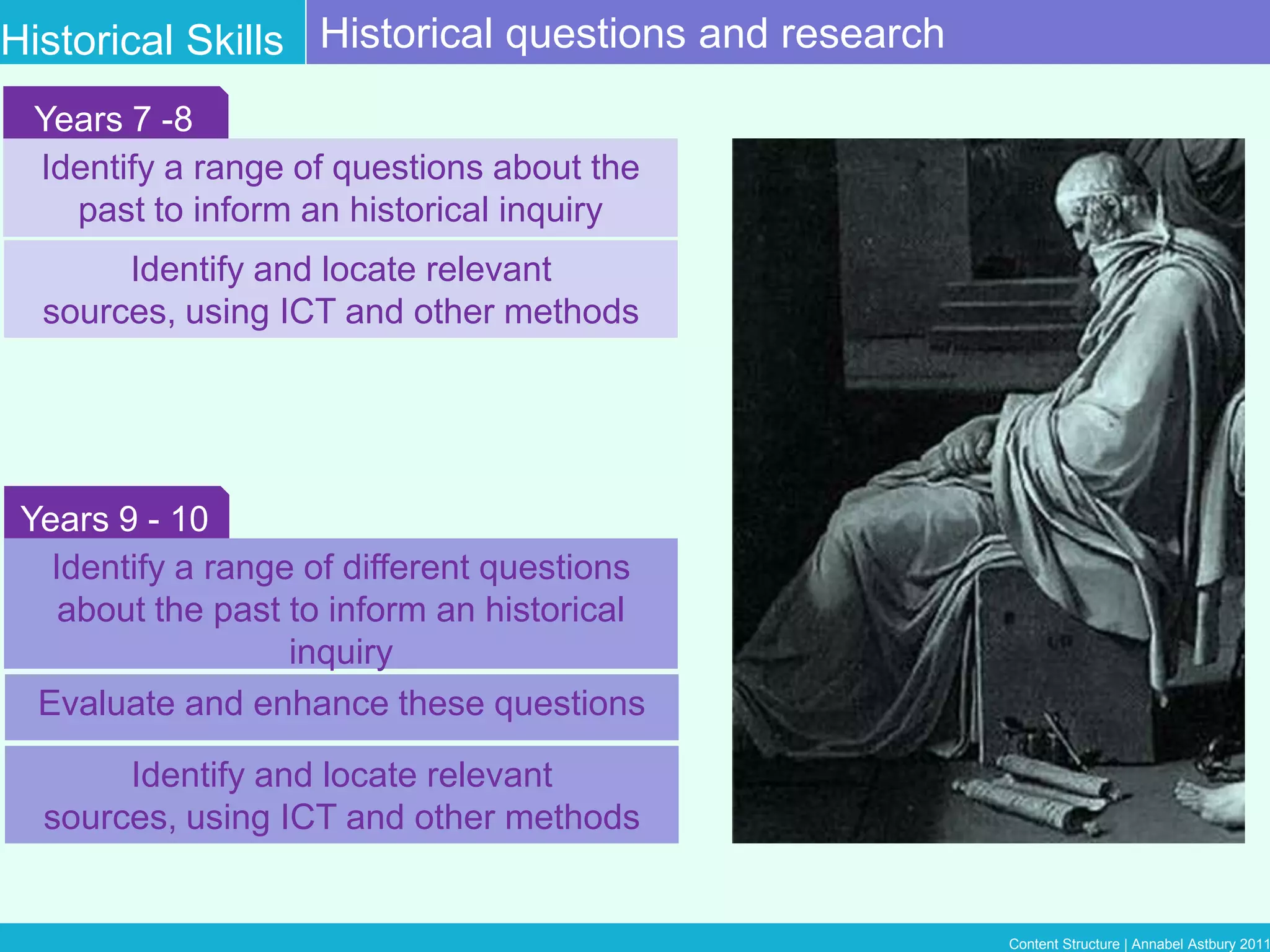 Historical Skills

Historical questions and research

Years 7 -8

Identify a range of questions about the past to inform an historical inquiry

Identify and locate relevant sources, using ICT and other methods

Years 9 - 10

Identify a range of different questions about the past to inform an historical inquiry

Evaluate and enhance these questions

Identify and locate relevant sources, using ICT and other methods

Content Structure | Annabel Astbury 2011